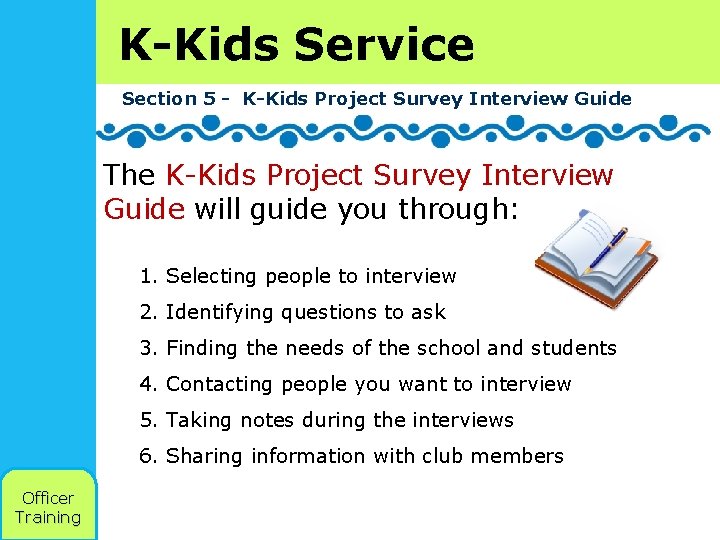 K-Kids Service

Section 5 - K-Kids Project Survey Interview Guide

The K-Kids Project Survey Interview Guide will guide you through:

1. Selecting people to interview
2. Identifying questions to ask
3. Finding the needs of the school and students
4. Contacting people you want to interview
5. Taking notes during the interviews
6. Sharing information with club members

Officer Training